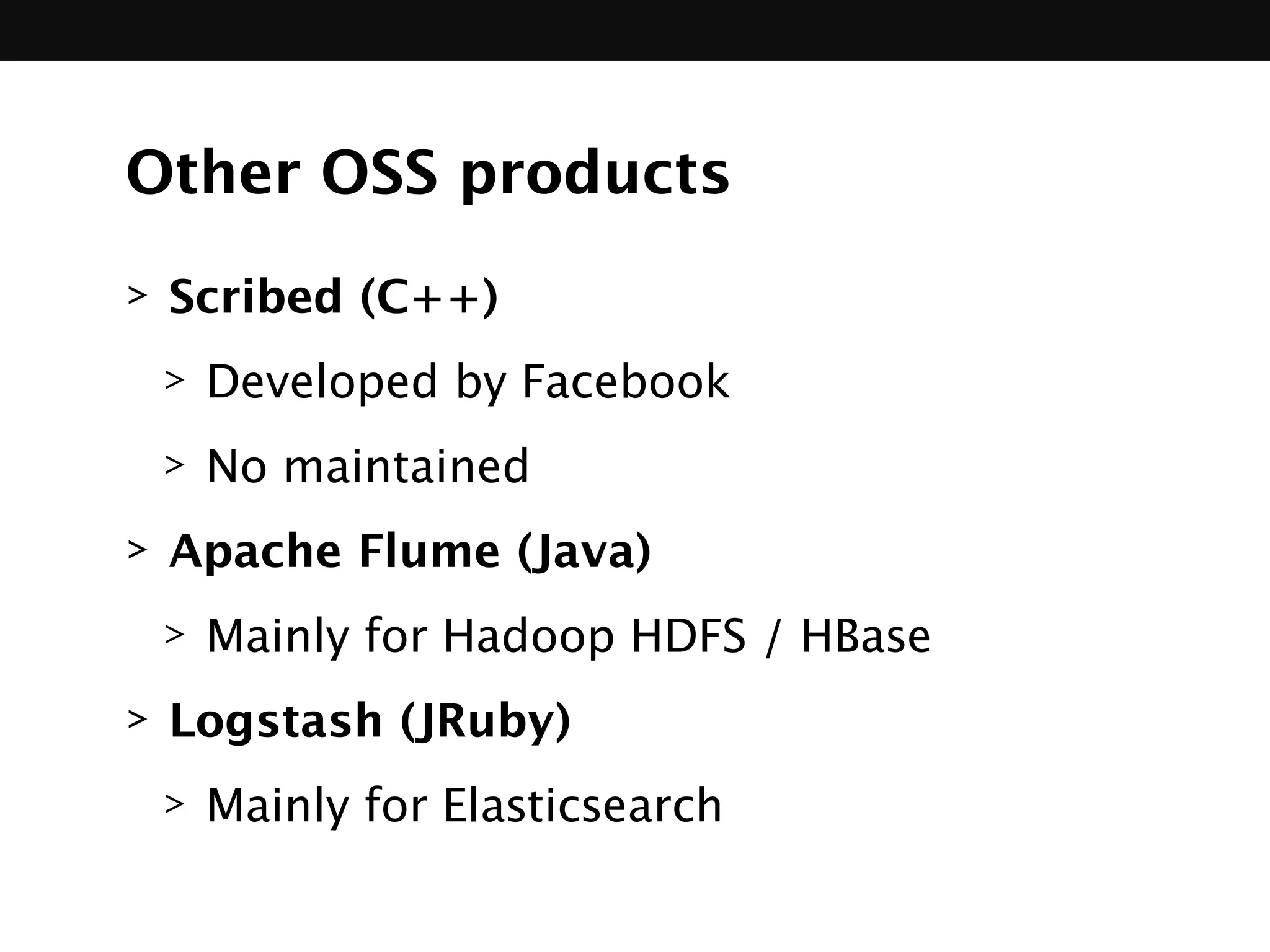 Other OSS products

> Scribed (C++)

> Developed by Facebook

> No maintained

> Apache Flume (Java)

> Mainly for Hadoop HDFS / HBase

> Logstash (JRuby)

> Mainly for Elasticsearch